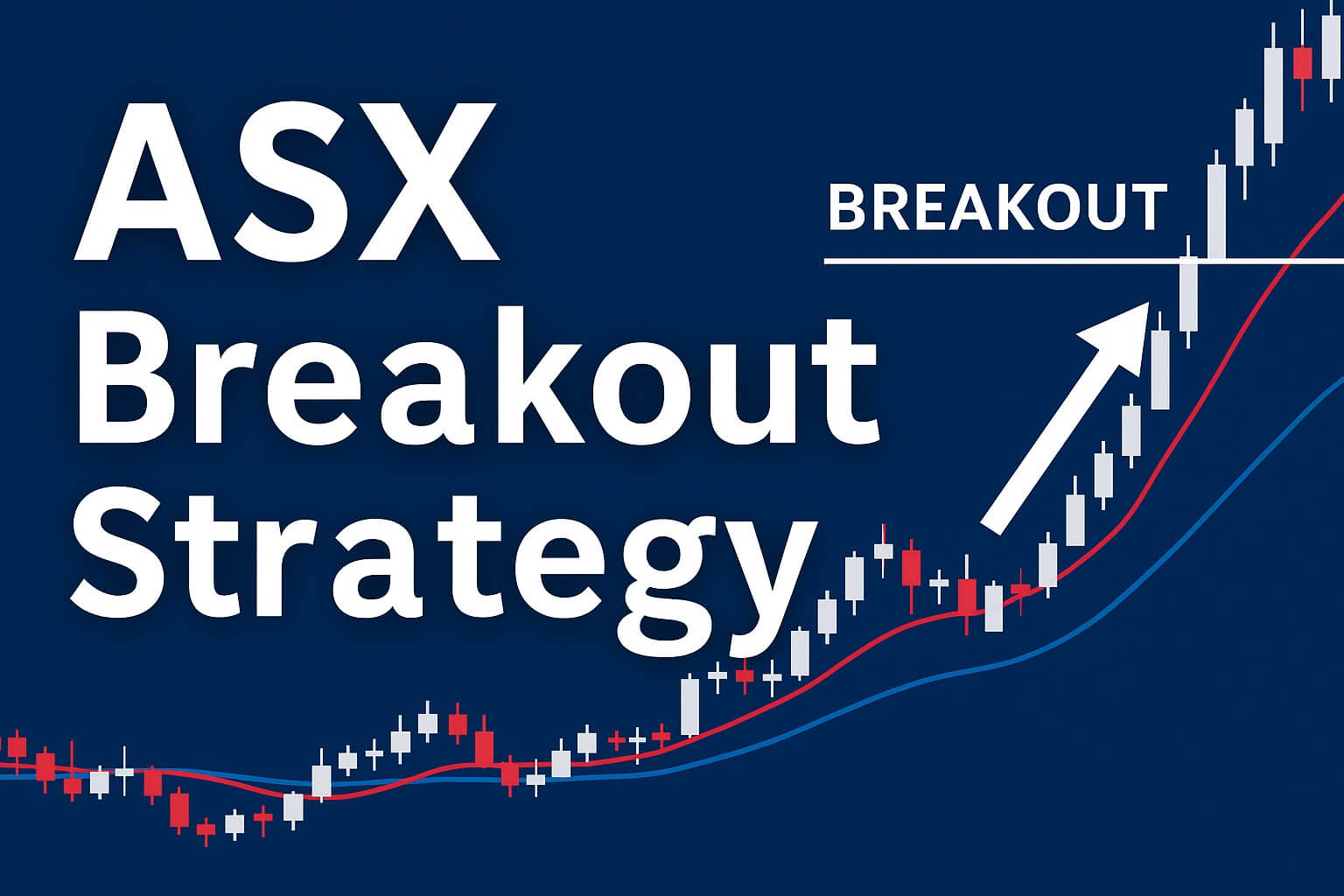 ASX Breakout Strategy

BREAKOUT